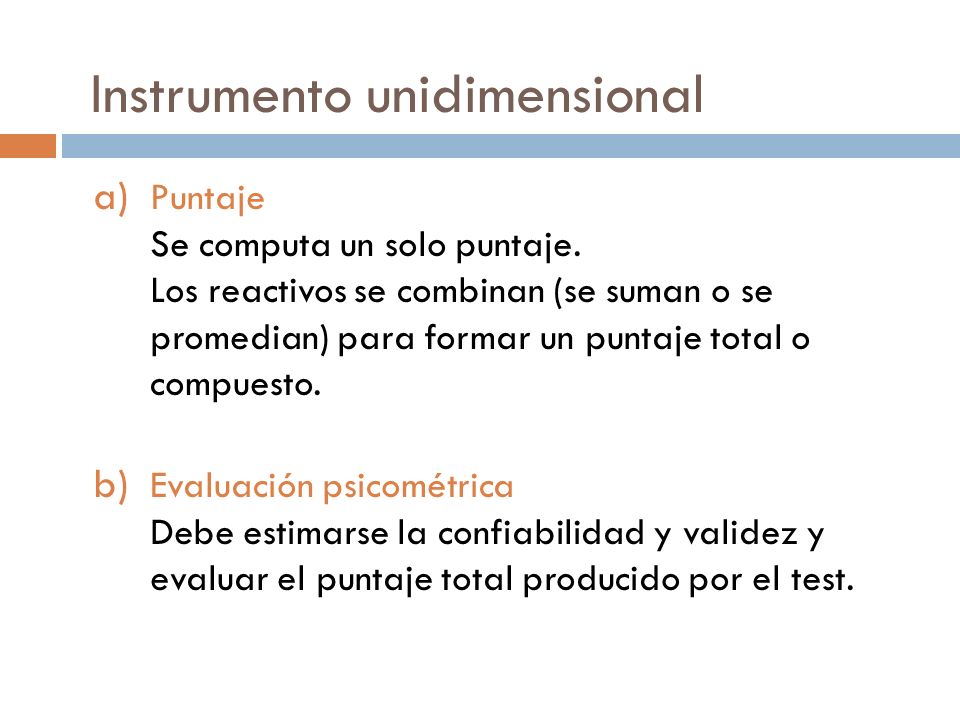 Instrumento unidimensional

a) Puntaje
Se computa un solo puntaje.
Los reactivos se combinan (se suman o se promedian) para formar un puntaje total o compuesto.

b) Evaluación psicométrica
Debe estimarse la confiabilidad y validez y evaluar el puntaje total producido por el test.